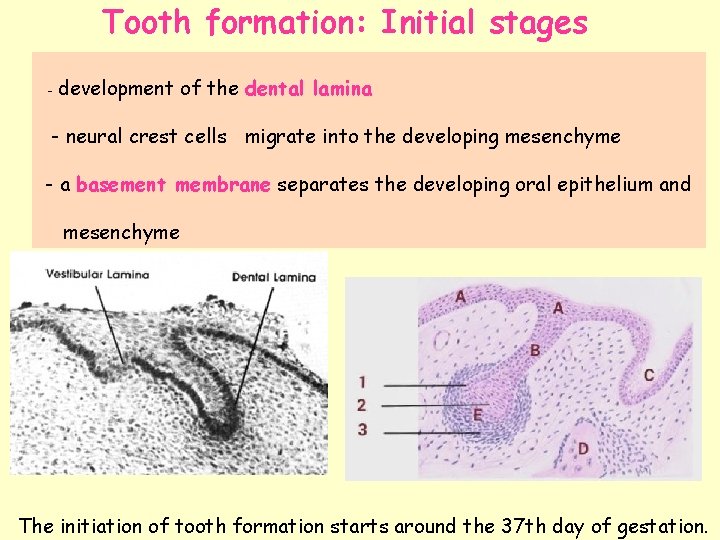 Tooth formation: Initial stages

- development of the dental lamina

- neural crest cells migrate into the developing mesenchyme

- a basement membrane separates the developing oral epithelium and mesenchyme

Vestibular Lamina

Dental Lamina

A

A

B

C

1

2

3

E

D

The initiation of tooth formation starts around the 37th day of gestation.